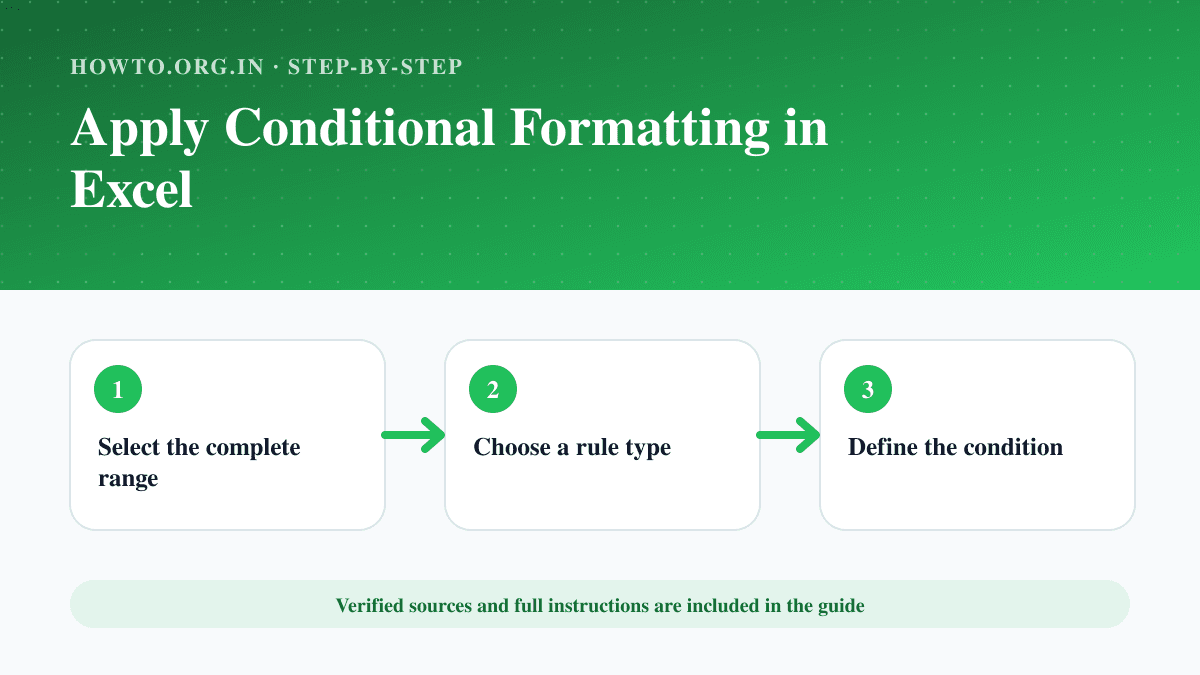 HOWTO.ORG.IN · STEP-BY-STEP

Apply Conditional Formatting in Excel

1

Select the complete range

2

Choose a rule type

3

Define the condition

Verified sources and full instructions are included in the guide